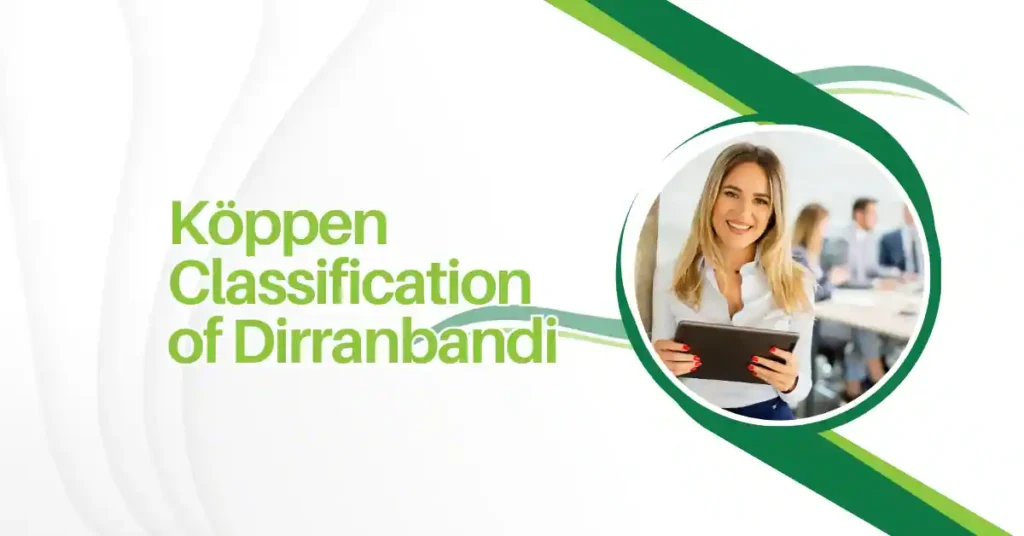 Köppen Classification of Dirranbandi